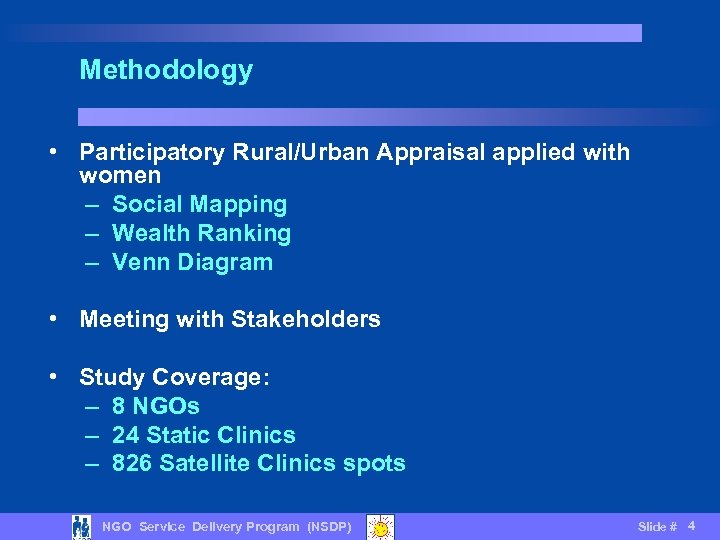 Methodology

• Participatory Rural/Urban Appraisal applied with women
– Social Mapping
– Wealth Ranking
– Venn Diagram

• Meeting with Stakeholders

• Study Coverage:
– 8 NGOs
– 24 Static Clinics
– 826 Satellite Clinics spots

NGO Service Delivery Program (NSDP)

Slide # 4